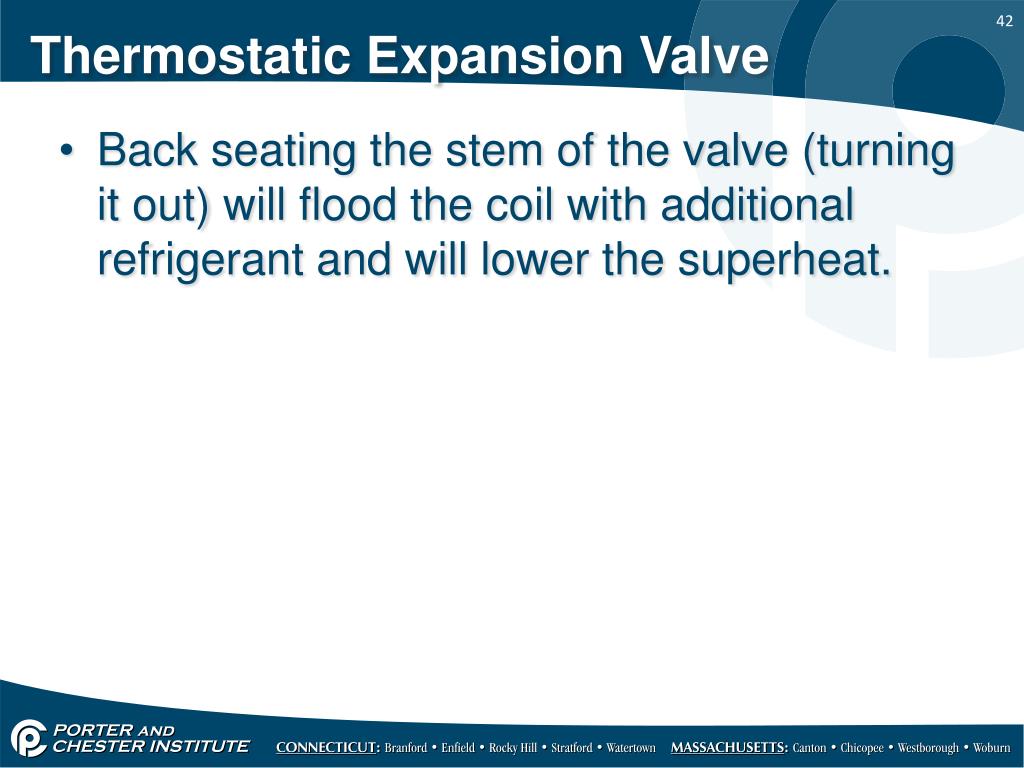 42

Thermostatic Expansion Valve

• Back seating the stem of the valve (turning it out) will flood the coil with additional refrigerant and will lower the superheat.

PORTER AND CHESTER INSTITUTE

CONNECTICUT: Branford • Enfield • Rocky Hill • Stratford • Watertown MASSACHUSETTS: Canton • Chicopee • Westborough • Woburn